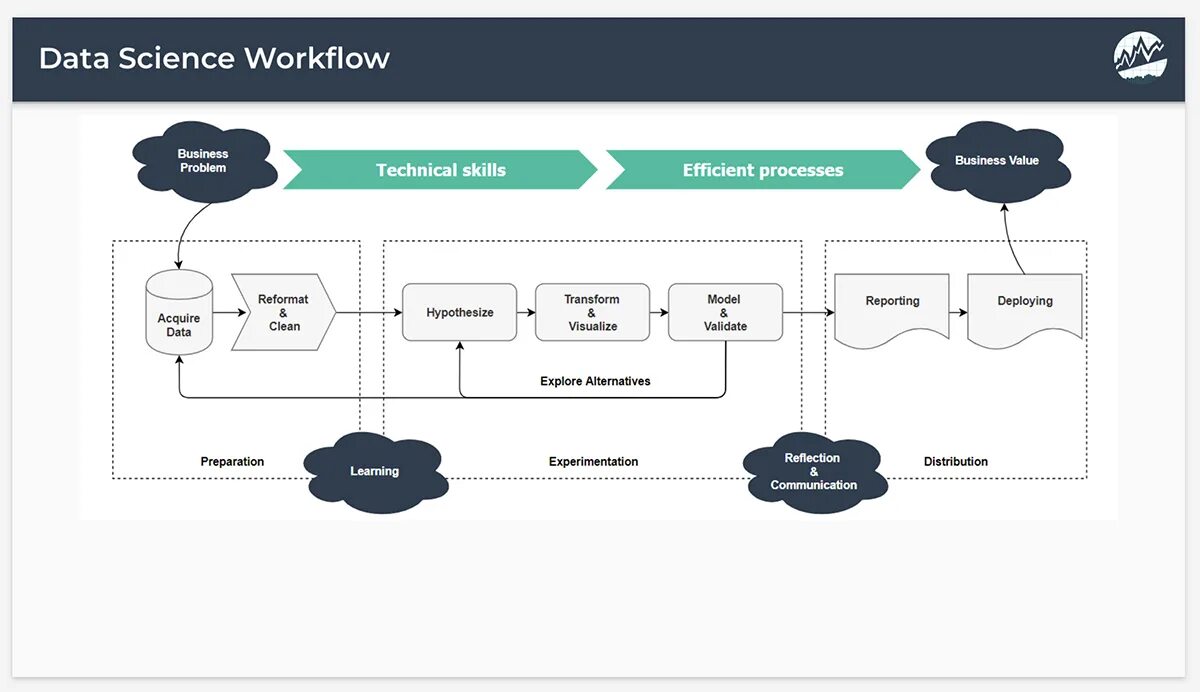 Data Science Workflow

Business Problem

Technical skills

Efficient processes

Business Value

Acquire Data

Reformat & Clean

Hypothesize

Transform & Visualize

Model & Validate

Reporting

Deploying

Explore Alternatives

Preparation

Learning

Experimentation

Reflection & Communication

Distribution